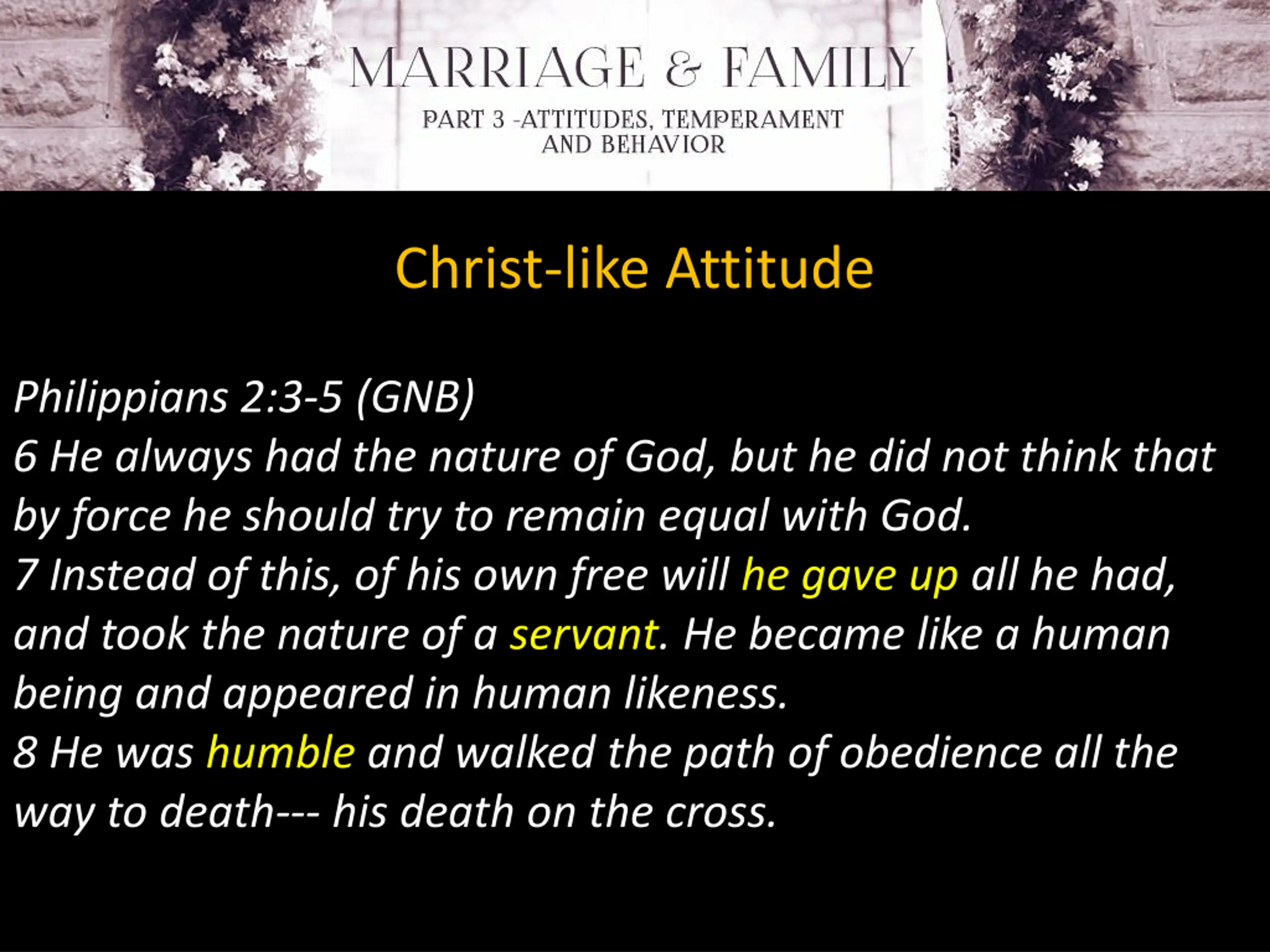 MARRIAGE & FAMILY

PART 3 -ATTITUDES, TEMPERAMENT AND BEHAVIOR

Christ-like Attitude

Philippians 2:3-5 (GNB)
6 He always had the nature of God, but he did not think that by force he should try to remain equal with God.
7 Instead of this, of his own free will he gave up all he had, and took the nature of a servant. He became like a human being and appeared in human likeness.
8 He was humble and walked the path of obedience all the way to death--- his death on the cross.